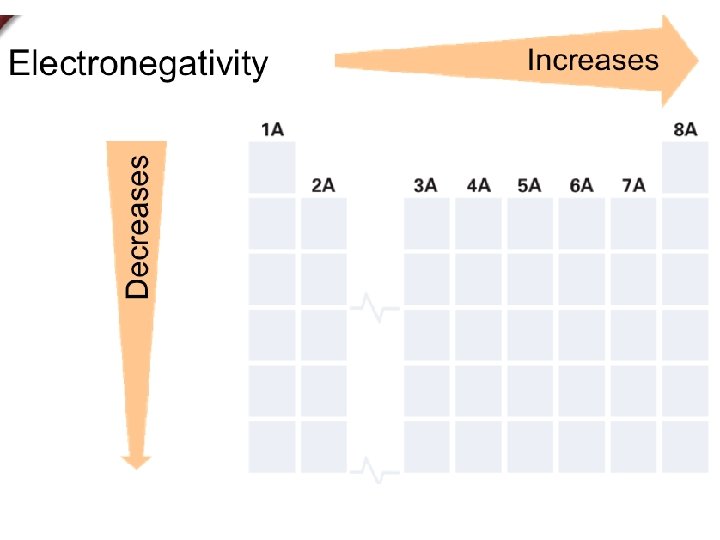 Electronegativity

Increases

Decreases

1A

2A

3A

4A

5A

6A

7A

8A